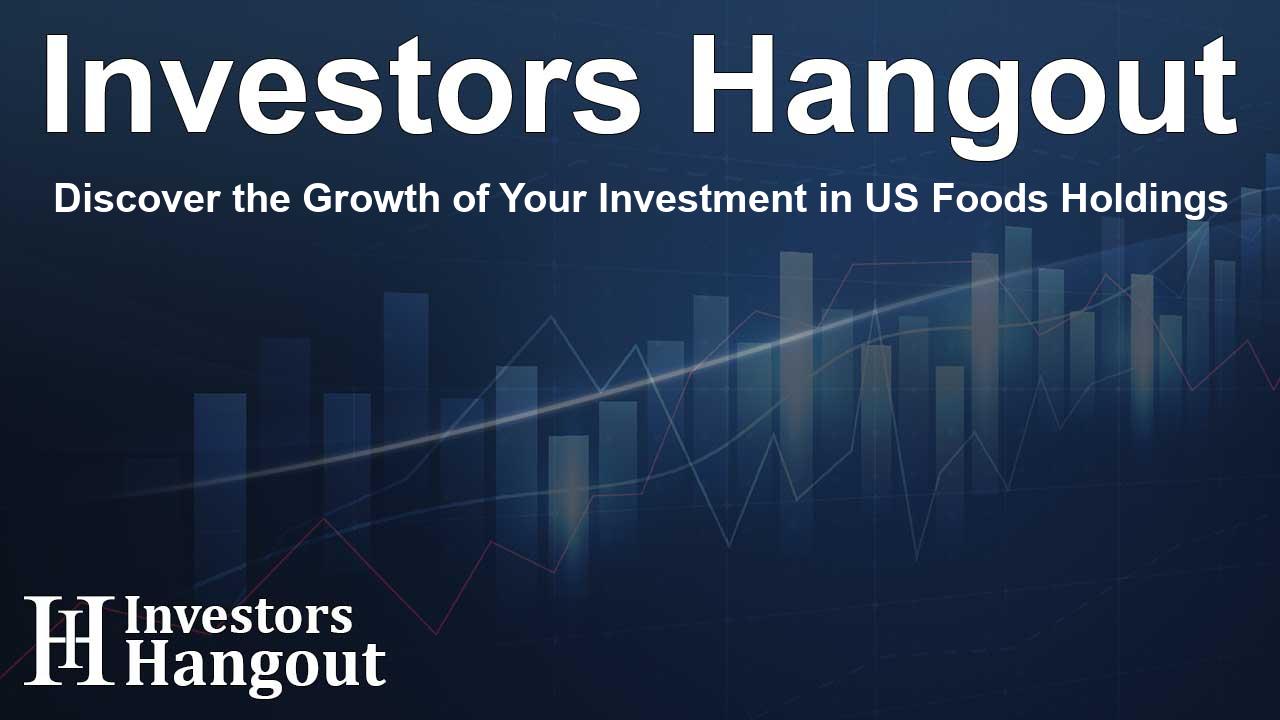 Investors Hangout

Discover the Growth of Your Investment in US Foods Holdings

IH Investors Hangout